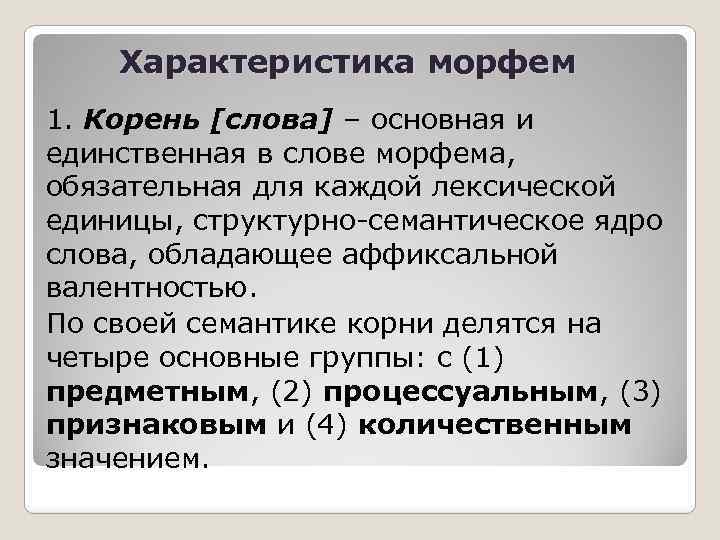 Характеристика морфем

1. Корень [слова] – основная и единственная в слове морфема, обязательная для каждой лексической единицы, структурно-семантическое ядро слова, обладающее аффиксальной валентностью.

По своей семантике корни делятся на четыре основные группы: с (1) предметным, (2) процессуальным, (3) признаковым и (4) количественным значением.